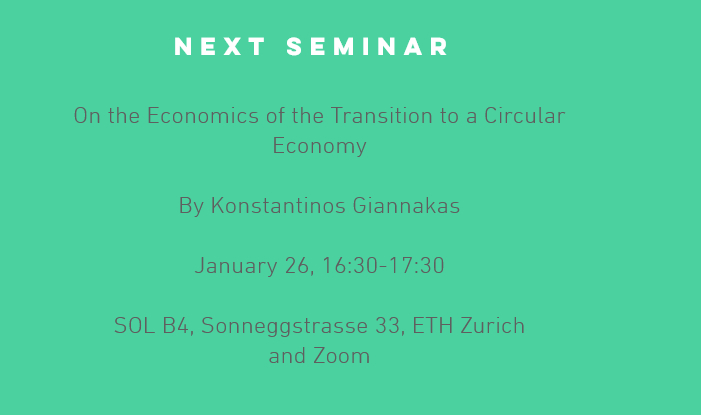 NEXT SEMINAR

On the Economics of the Transition to a Circular Economy

By Konstantinos Giannakas

January 26, 16:30-17:30

SOL B4, Sonneggstrasse 33, ETH Zurich and Zoom